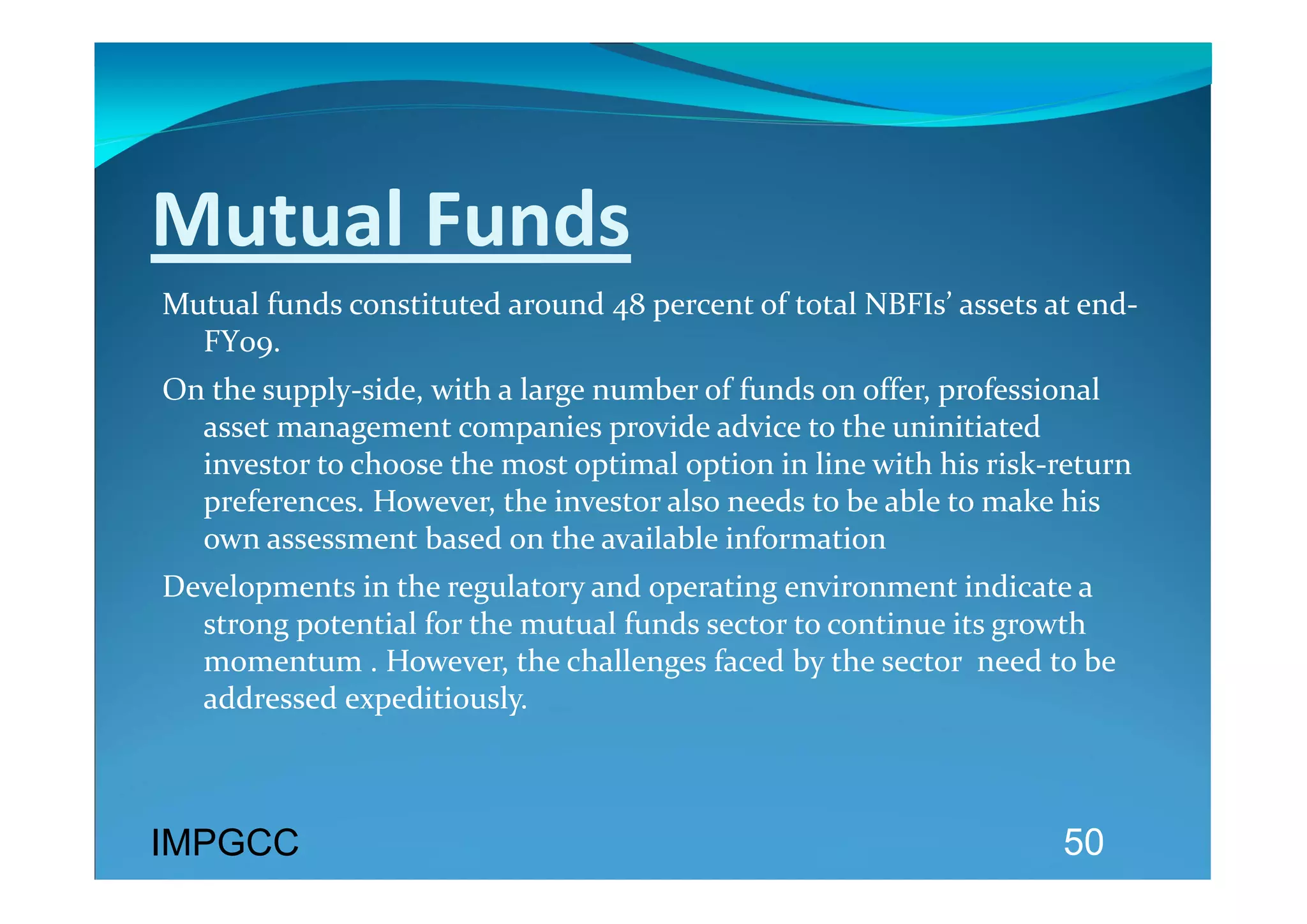 Mutual Funds

Mutual funds constituted around 48 percent of total NBFIs' assets at end-FY09.

On the supply-side, with a large number of funds on offer, professional asset management companies provide advice to the uninitiated investor to choose the most optimal option in line with his risk-return preferences. However, the investor also needs to be able to make his own assessment based on the available information

Developments in the regulatory and operating environment indicate a strong potential for the mutual funds sector to continue its growth momentum . However, the challenges faced by the sector need to be addressed expeditiously.

IMPGCC

50